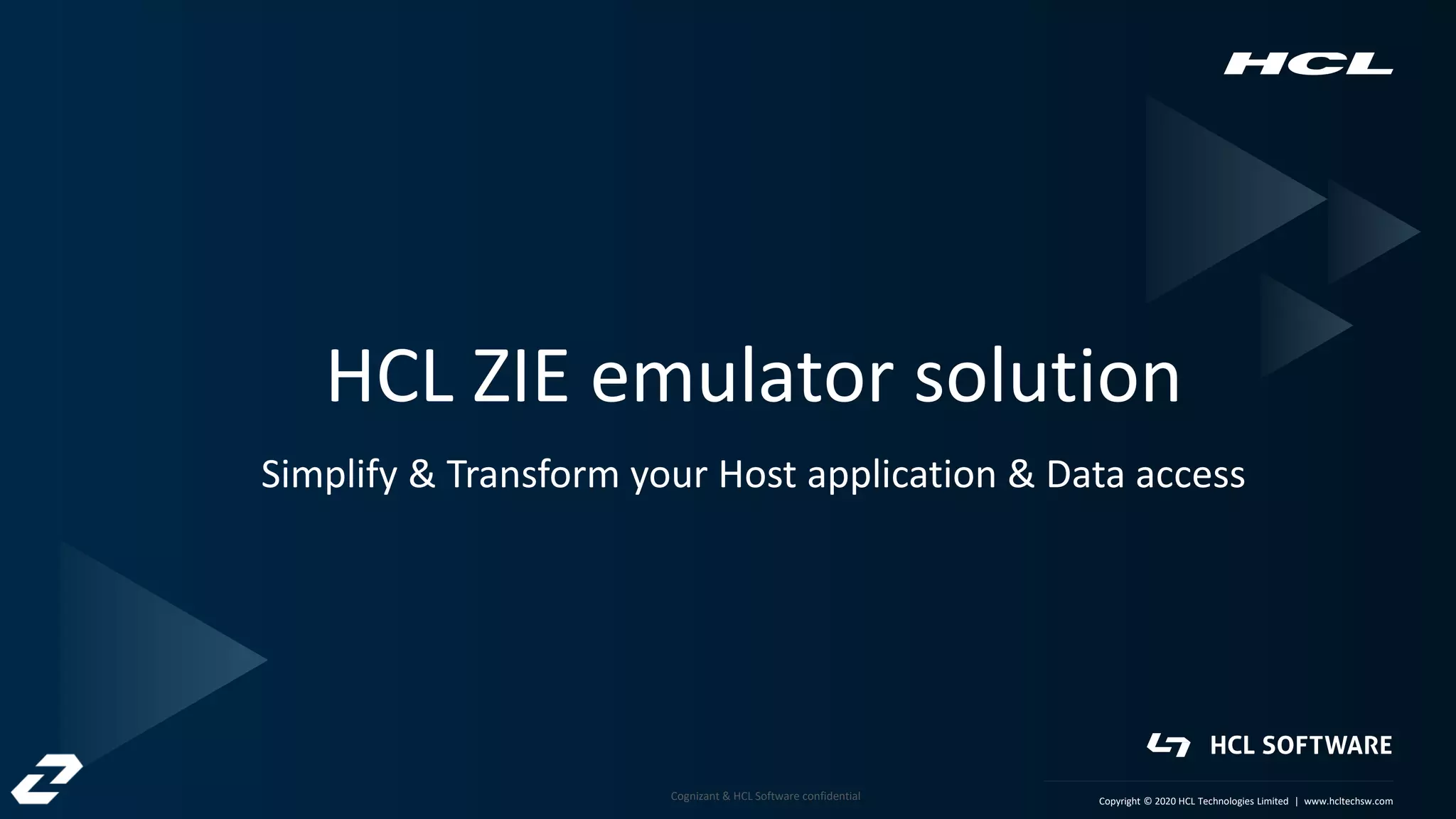 HCL

HCL ZIE emulator solution

Simplify & Transform your Host application & Data access

HCL SOFTWARE

Cognizant & HCL Software confidential

Copyright © 2020 HCL Technologies Limited | www.hcltechsw.com